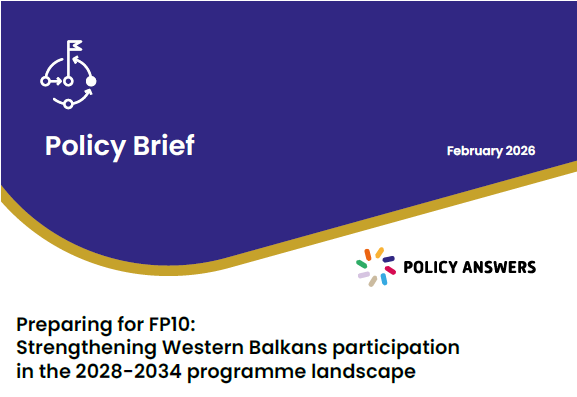 Policy Brief

February 2026

POLICY ANSWERS

Preparing for FP10:
Strengthening Western Balkans participation in the 2028-2034 programme landscape